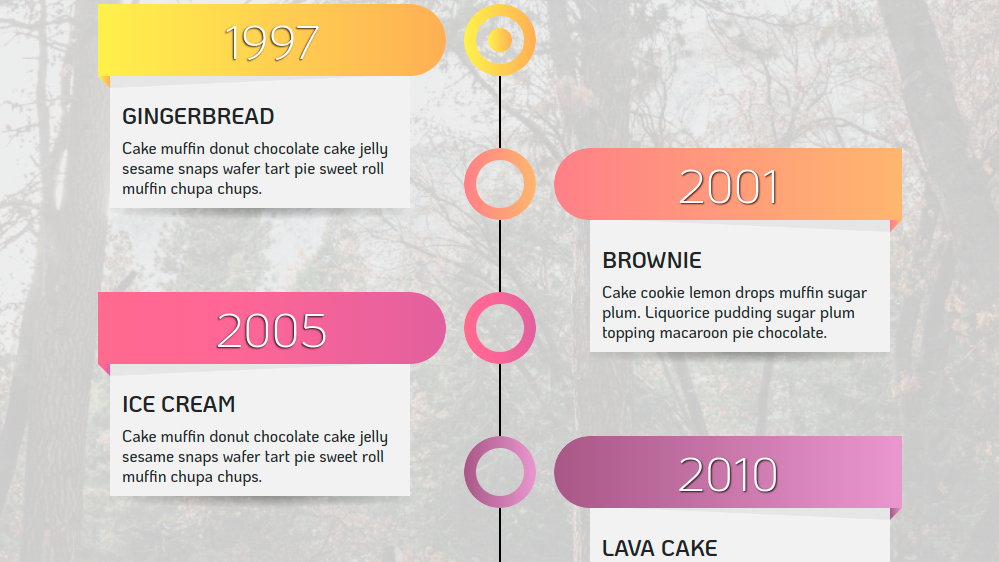 1997

GINGERBREAD

Cake muffin donut chocolate cake jelly sesame snaps wafer tart pie sweet roll muffin chupa chups.

2001

BROWNIE

Cake cookie lemon drops muffin sugar plum. Liquorice pudding sugar plum topping macaroon pie chocolate.

2005

ICE CREAM

Cake muffin donut chocolate cake jelly sesame snaps wafer tart pie sweet roll muffin chupa chups.

2010

LAVA CAKE